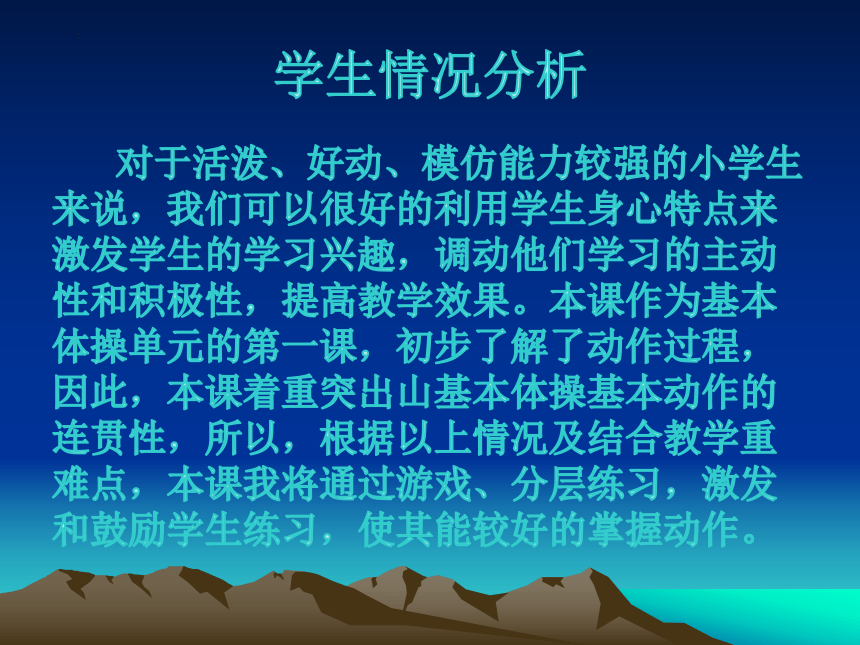 学生情况分析

对于活泼、好动、模仿能力较强的小学生来说，我们可以很好的利用学生身心特点来激发学生的学习兴趣，调动他们学习的主动性和积极性，提高教学效果。本课作为基本体操单元的第一课，初步了解了动作过程，因此，本课着重突出山基本体操基本动作的连贯性，所以，根据以上情况及结合教学重难点，本课我将通过游戏、分层练习，激发和鼓励学生练习，使其能较好的掌握动作。